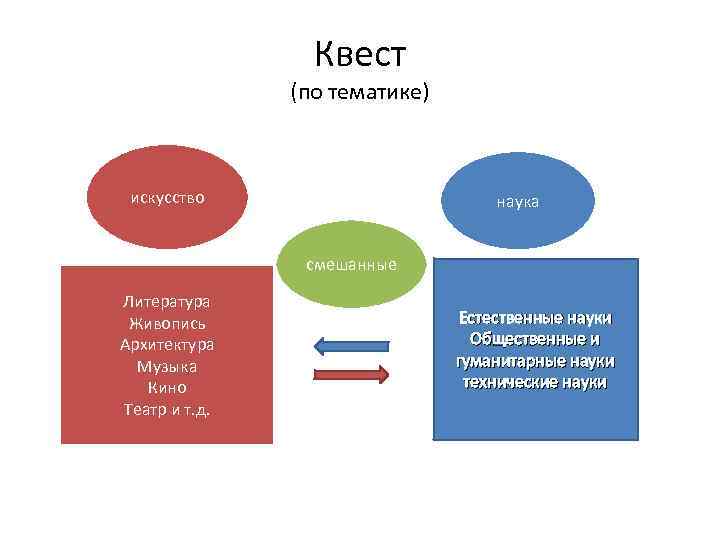 Квест
(по тематике)

искусство

наука

смешанные

Литература
Живопись
Архитектура
Музыка
Кино
Театр и т.д.

Естественные науки
Общественные и гуманитарные науки
технические науки